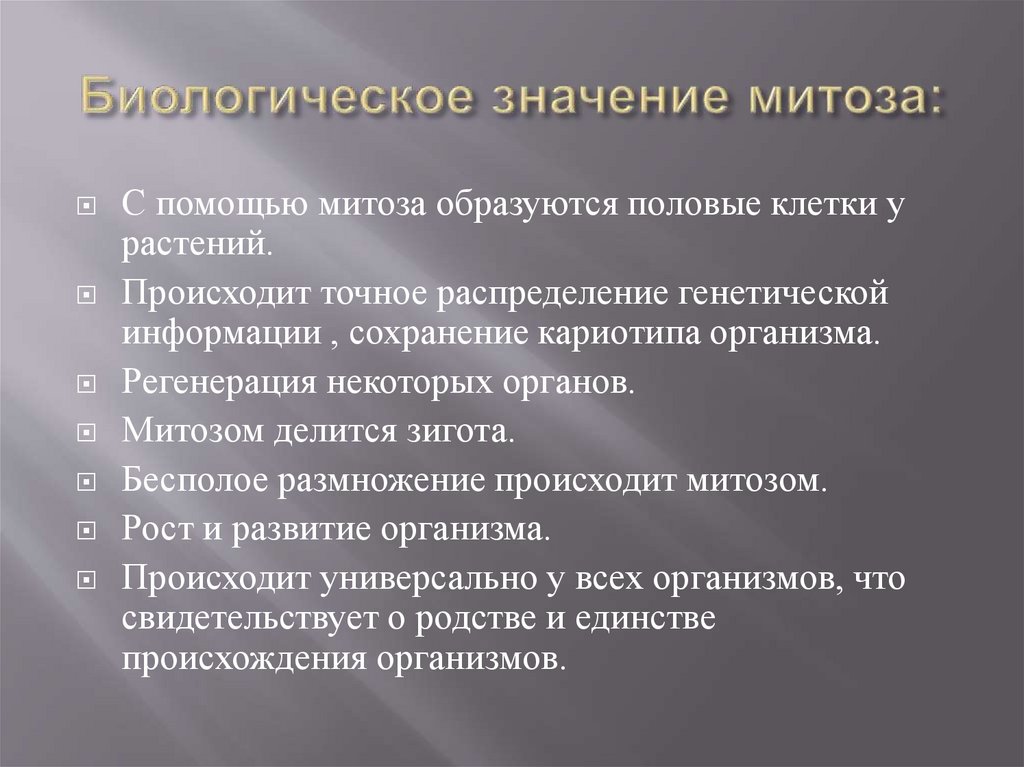 Биологическое значение митоза:

С помощью митоза образуются половые клетки у растений.

Происходит точное распределение генетической информации , сохранение кариотипа организма.

Регенерация некоторых органов.

Митозом делится зигота.

Бесполое размножение происходит митозом.

Рост и развитие организма.

Происходит универсально у всех организмов, что свидетельствует о родстве и единстве происхождения организмов.